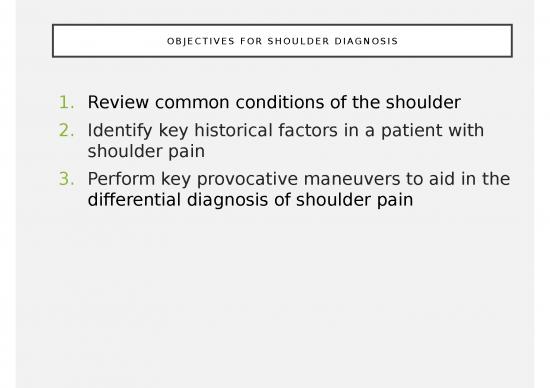 OBJECTIVES FOR SHOULDER DIAGNOSIS

1. Review common conditions of the shoulder
2. Identify key historical factors in a patient with shoulder pain
3. Perform key provocative maneuvers to aid in the differential diagnosis of shoulder pain